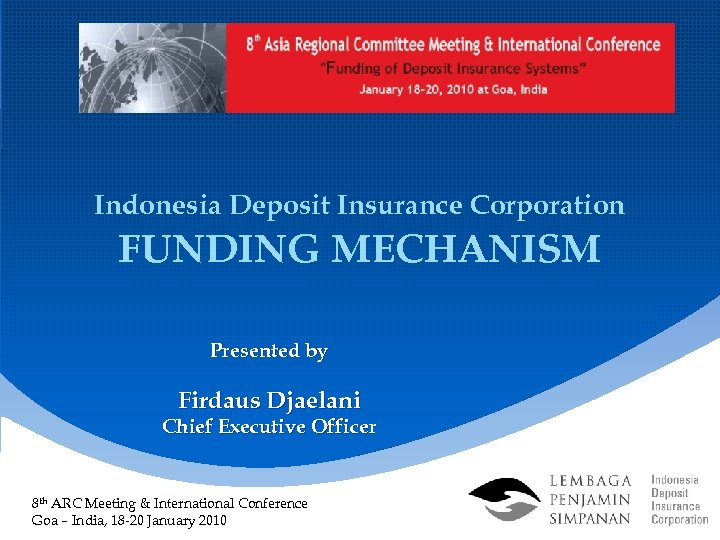 8th Asia Regional Committee Meeting & International Conference
"Funding of Deposit Insurance Systems"
January 18-20, 2010 at Goa, India

Indonesia Deposit Insurance Corporation
FUNDING MECHANISM

Presented by

Firdaus Djaelani
Chief Executive Officer

8th ARC Meeting & International Conference
Goa – India, 18-20 January 2010

LEMBAGA PENJAMIN SIMPANAN
Indonesia Deposit Insurance Corporation